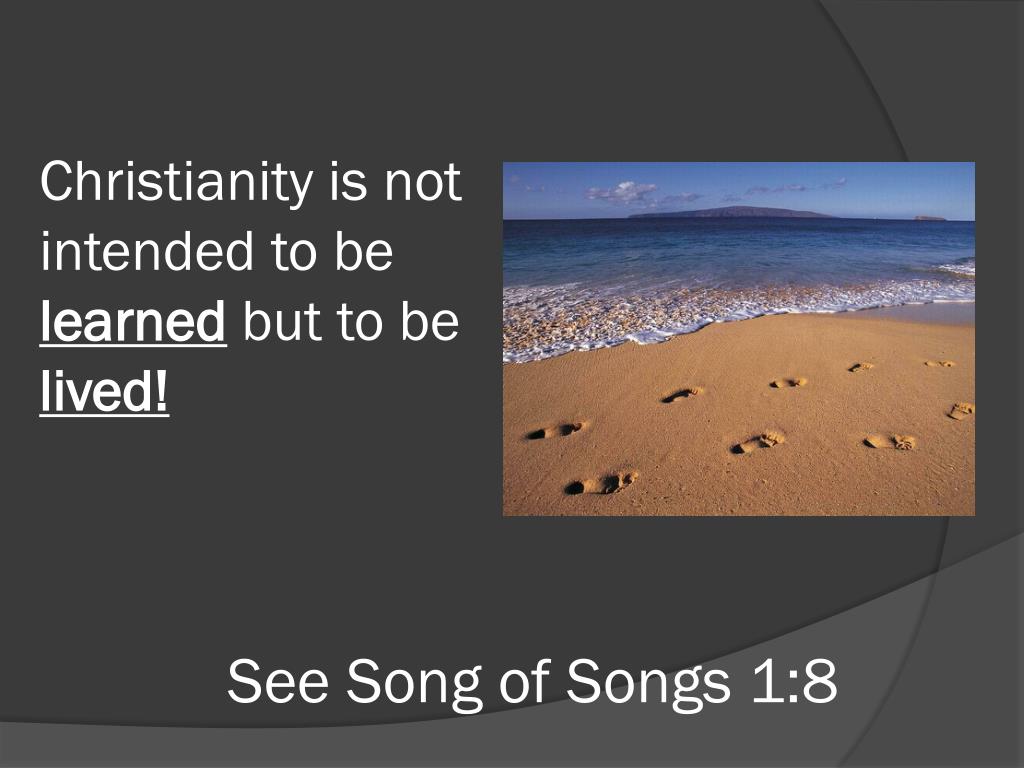 Christianity is not intended to be learned but to be lived!

See Song of Songs 1:8